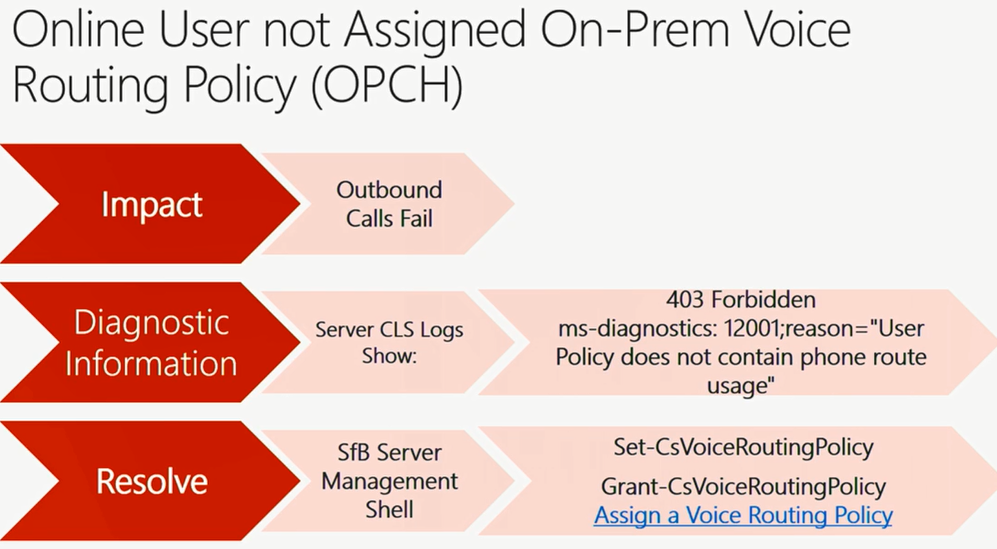 Online User not Assigned On-Prem Voice Routing Policy (OPCH)

Impact

Outbound Calls Fail

Diagnostic Information

Server CLS Logs Show:

403 Forbidden
ms-diagnostics: 12001;reason="User Policy does not contain phone route usage"

Resolve

SfB Server Management Shell

Set-CsVoiceRoutingPolicy

Grant-CsVoiceRoutingPolicy
Assign a Voice Routing Policy